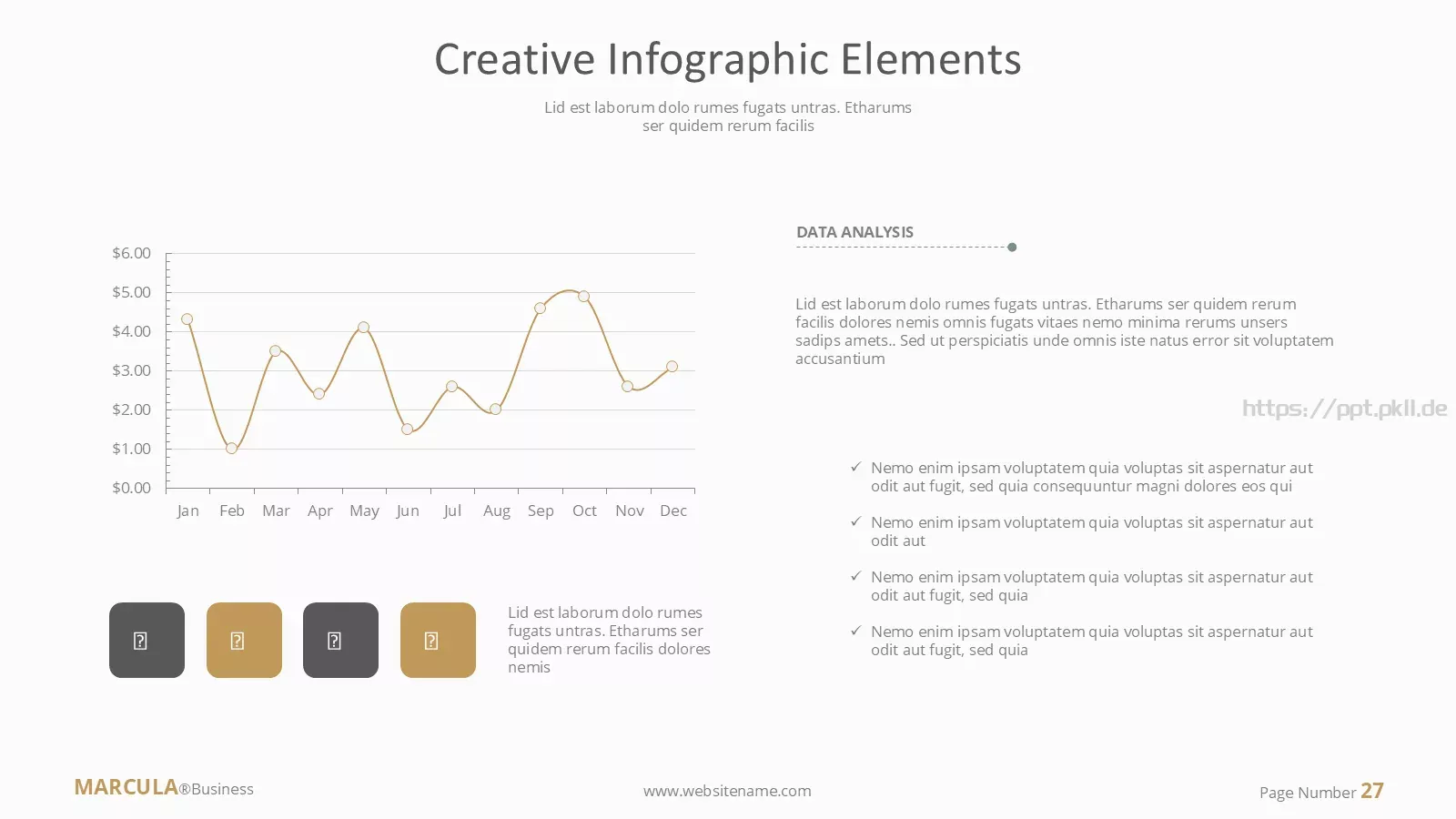 Creative Infographic Elements

Lid est laborum dolo rumes fugats untras. Etharums ser quidem rerum facilis

$6.00
$5.00
$4.00
$3.00
$2.00
$1.00
$0.00

Jan Feb Mar Apr May Jun Jul Aug Sep Oct Nov Dec

DATA ANALYSIS

Lid est laborum dolo rumes fugats untras. Etharums ser quidem rerum facilis dolores nemis omnis fugats vitaes nemo minima rerums unsers sadips amets.. Sed ut perspiciatis unde omnis iste natus error sit voluptatem accusantium

https://ppt.pkll.de

✓ Nemo enim ipsam voluptatem quia voluptas sit aspernatur aut odit aut fugit, sed quia consequuntur magni dolores eos qui

✓ Nemo enim ipsam voluptatem quia voluptas sit aspernatur aut odit aut

✓ Nemo enim ipsam voluptatem quia voluptas sit aspernatur aut odit aut fugit, sed quia

✓ Nemo enim ipsam voluptatem quia voluptas sit aspernatur aut odit aut fugit, sed quia

Lid est laborum dolo rumes fugats untras. Etharums ser quidem rerum facilis dolores nemis

MARCULA®Business

www.websitename.com

Page Number 27